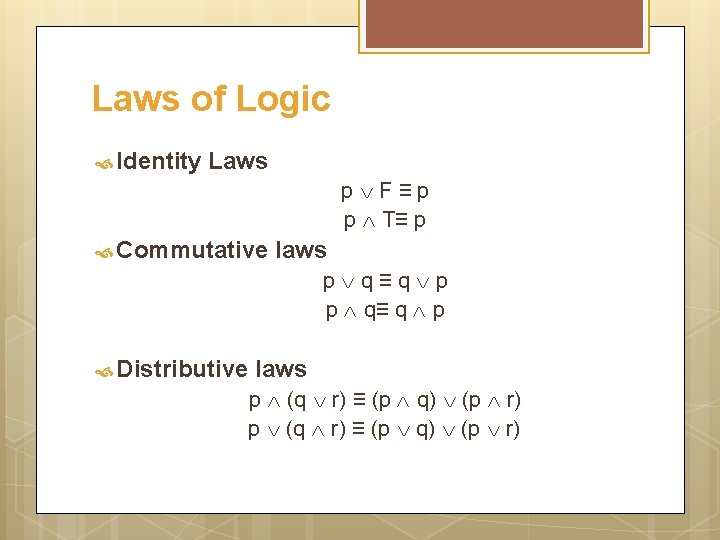 Laws of Logic

Identity Laws

$p \vee F \equiv p$

$p \wedge T \equiv p$

Commutative laws

$p \vee q \equiv q \vee p$

$p \wedge q \equiv q \wedge p$

Distributive laws

$p \wedge (q \vee r) \equiv (p \wedge q) \vee (p \wedge r)$

$p \vee (q \wedge r) \equiv (p \vee q) \vee (p \vee r)$